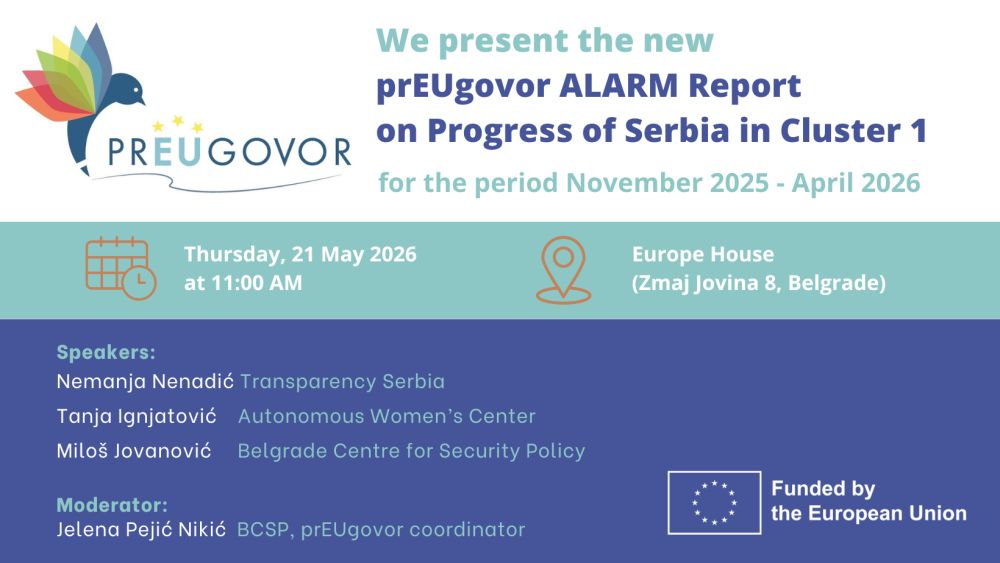 PREUGOVOR

We present the new
prEUgovor ALARM Report
on Progress of Serbia in Cluster 1
for the period November 2025 - April 2026

Thursday, 21 May 2026
at 11:00 AM

Europe House
(Zmaj Jovina 8, Belgrade)

Speakers:
Nemanja Nenadić Transparency Serbia
Tanja Ignjatović Autonomous Women's Center
Miloš Jovanović Belgrade Centre for Security Policy

Moderator:
Jelena Pejić Nikić BCSP, prEUgovor coordinator

Funded by
the European Union